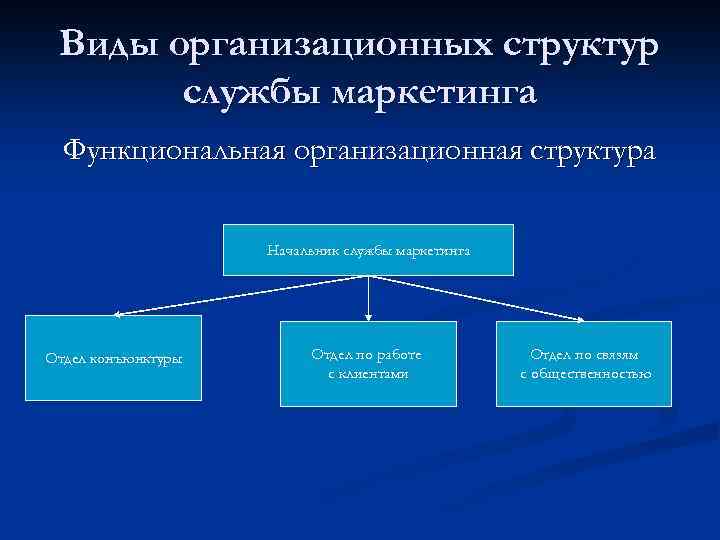 Виды организационных структур службы маркетинга

Функциональная организационная структура

Начальник службы маркетинга

Отдел конъюнктуры

Отдел по работе с клиентами

Отдел по связям с общественностью